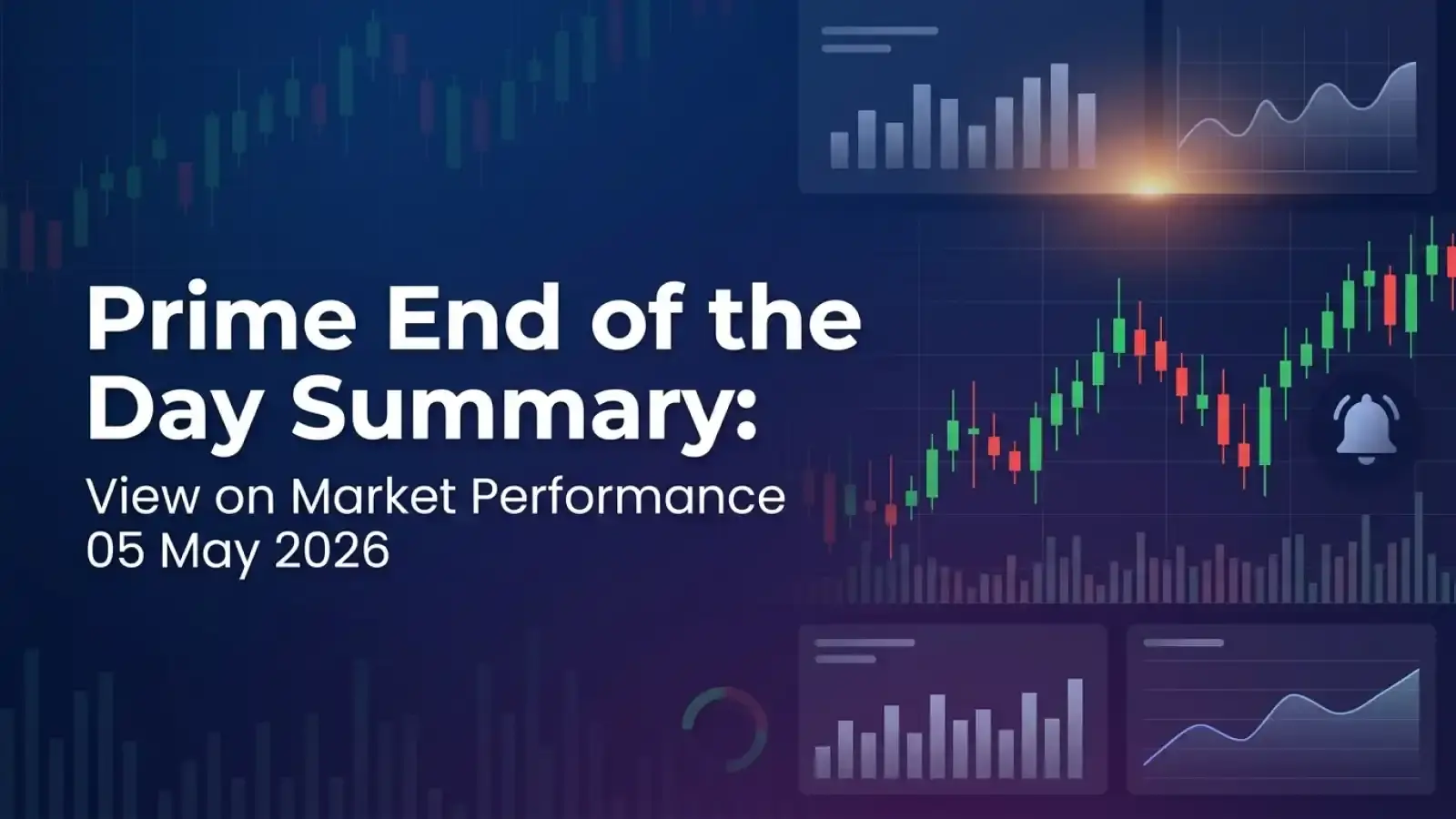 Prime End of the Day Summary:
View on Market Performance
05 May 2026